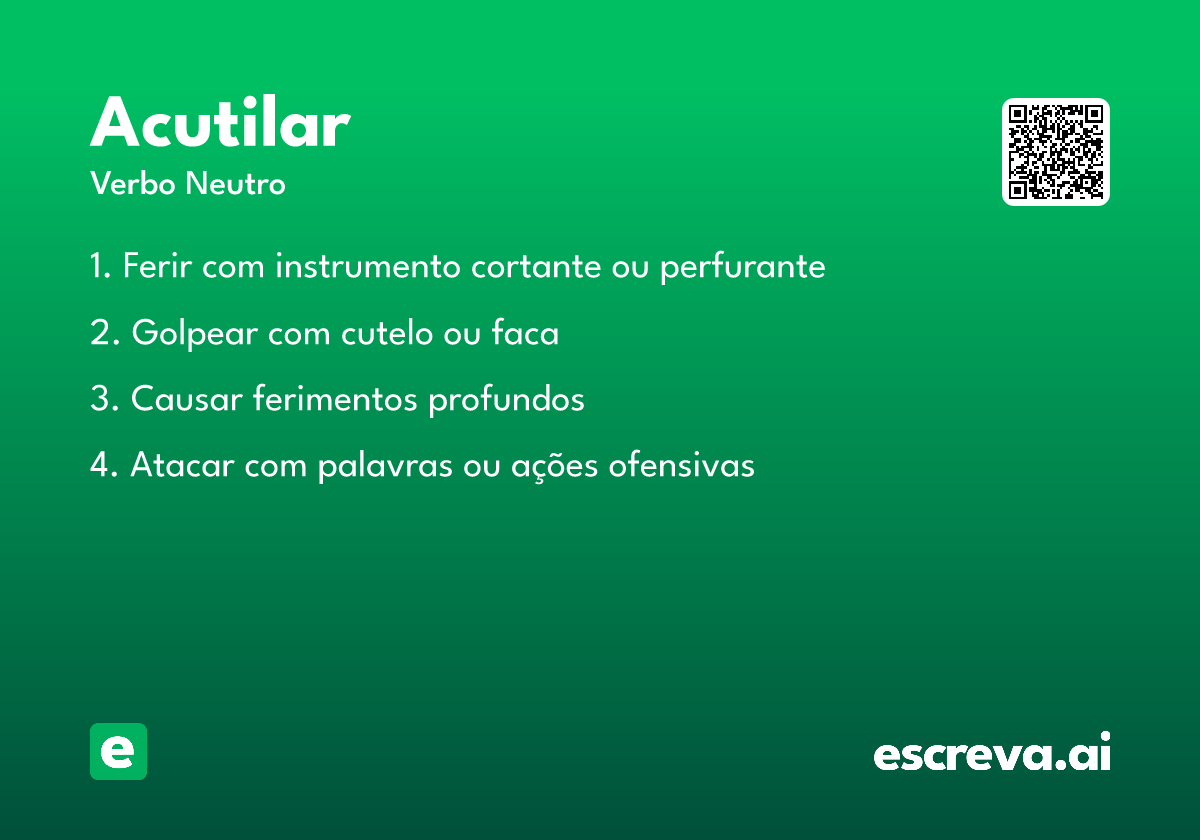 Acutilar

Verbo Neutro

1. Ferir com instrumento cortante ou perfurante

2. Golpear com cutelo ou faca

3. Causar ferimentos profundos

4. Atacar com palavras ou ações ofensivas

e

escreva.ai